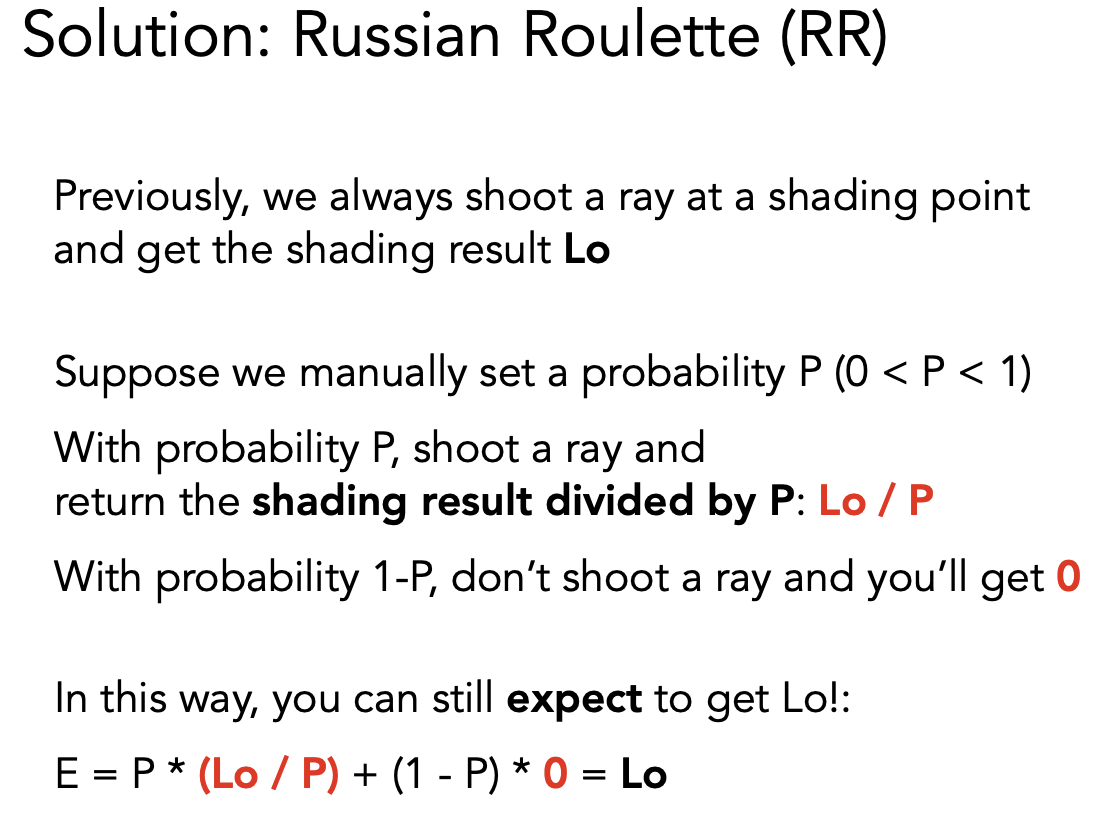 Solution: Russian Roulette (RR)

Previously, we always shoot a ray at a shading point and get the shading result Lo

Suppose we manually set a probability P (0 < P < 1)

With probability P, shoot a ray and return the shading result divided by P: Lo / P

With probability 1-P, don't shoot a ray and you'll get 0

In this way, you can still expect to get Lo!:

E = P * (Lo / P) + (1 - P) * 0 = Lo